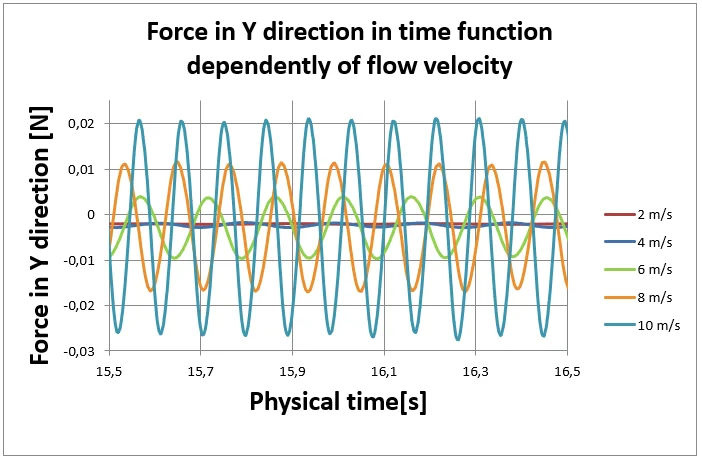 Force in Y direction in time function dependently of flow velocity

Force in Y direction [N]

0,02
0,01
0
-0,01
-0,02
-0,03

15,5
15,7
15,9
16,1
16,3
16,5

Physical time[s]

2 m/s
4 m/s
6 m/s
8 m/s
10 m/s